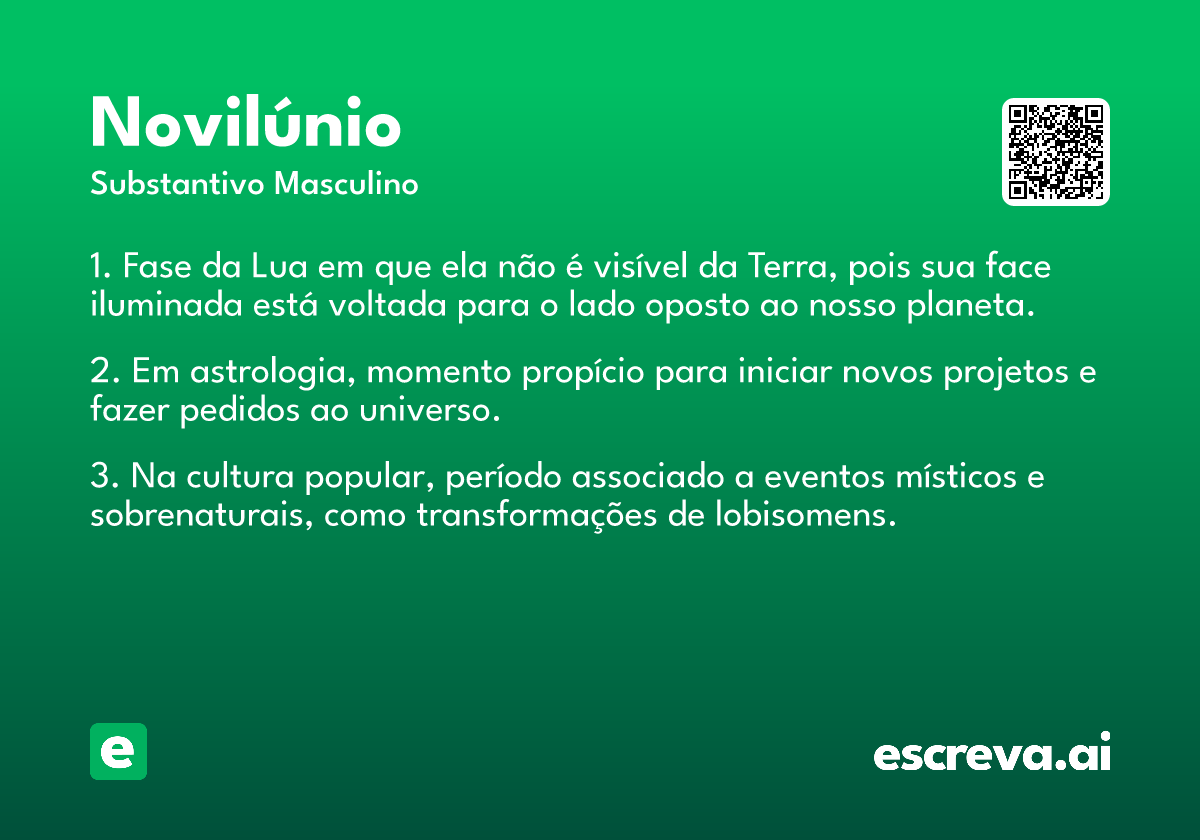 Novilúnio

Substantivo Masculino

1. Fase da Lua em que ela não é visível da Terra, pois sua face iluminada está voltada para o lado oposto ao nosso planeta.

2. Em astrologia, momento propício para iniciar novos projetos e fazer pedidos ao universo.

3. Na cultura popular, período associado a eventos místicos e sobrenaturais, como transformações de lobisomens.

e

escreva.ai